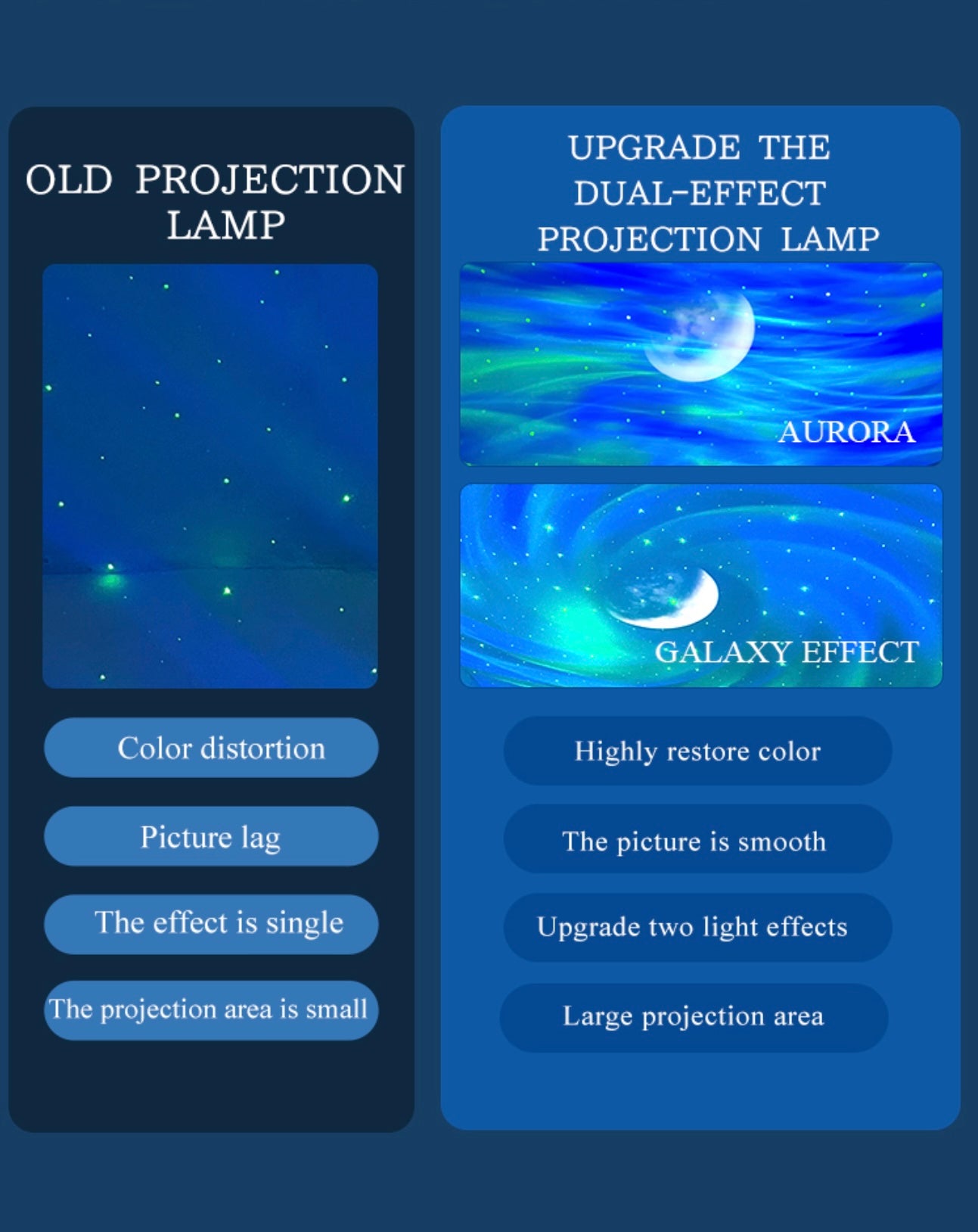 OLD PROJECTION LAMP

Color distortion

Picture lag

The effect is single

The projection area is small

UPGRADE THE DUAL-EFFECT PROJECTION LAMP

AURORA

GALAXY EFFECT

Highly restore color

The picture is smooth

Upgrade two light effects

Large projection area